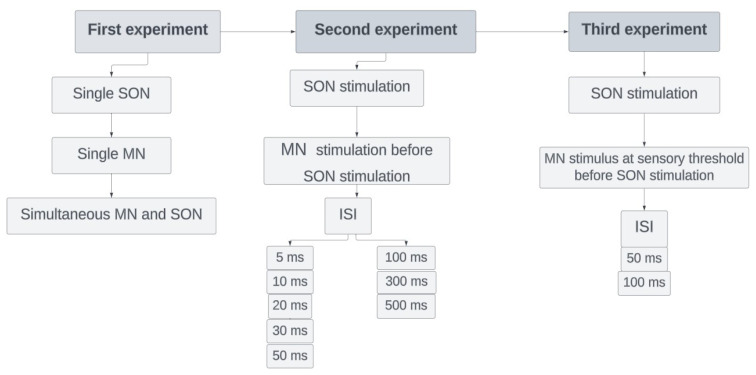 First experiment

Single SON

Single MN

Simultaneous MN and SON

Second experiment

SON stimulation

MN stimulation before SON stimulation

ISI

5 ms

10 ms

20 ms

30 ms

50 ms

100 ms

300 ms

500 ms

Third experiment

SON stimulation

MN stimulus at sensory threshold before SON stimulation

ISI

50 ms

100 ms